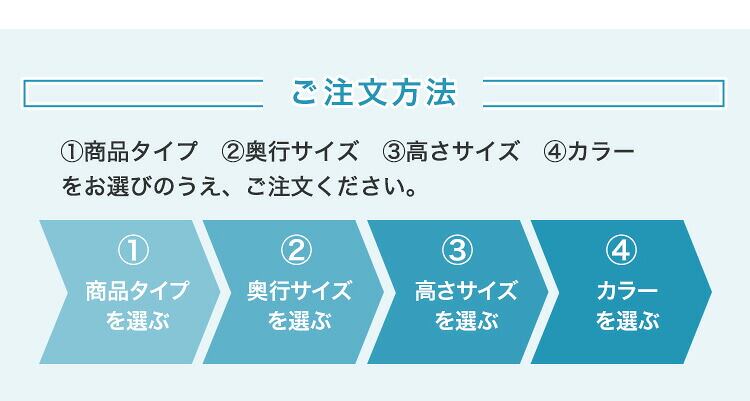 ご注文方法

①商品タイプ　②奥行サイズ　③高さサイズ　④カラー
をお選びのうえ、ご注文ください。

①
商品タイプ
を選ぶ

②
奥行サイズ
を選ぶ

③
高さサイズ
を選ぶ

④
カラー
を選ぶ